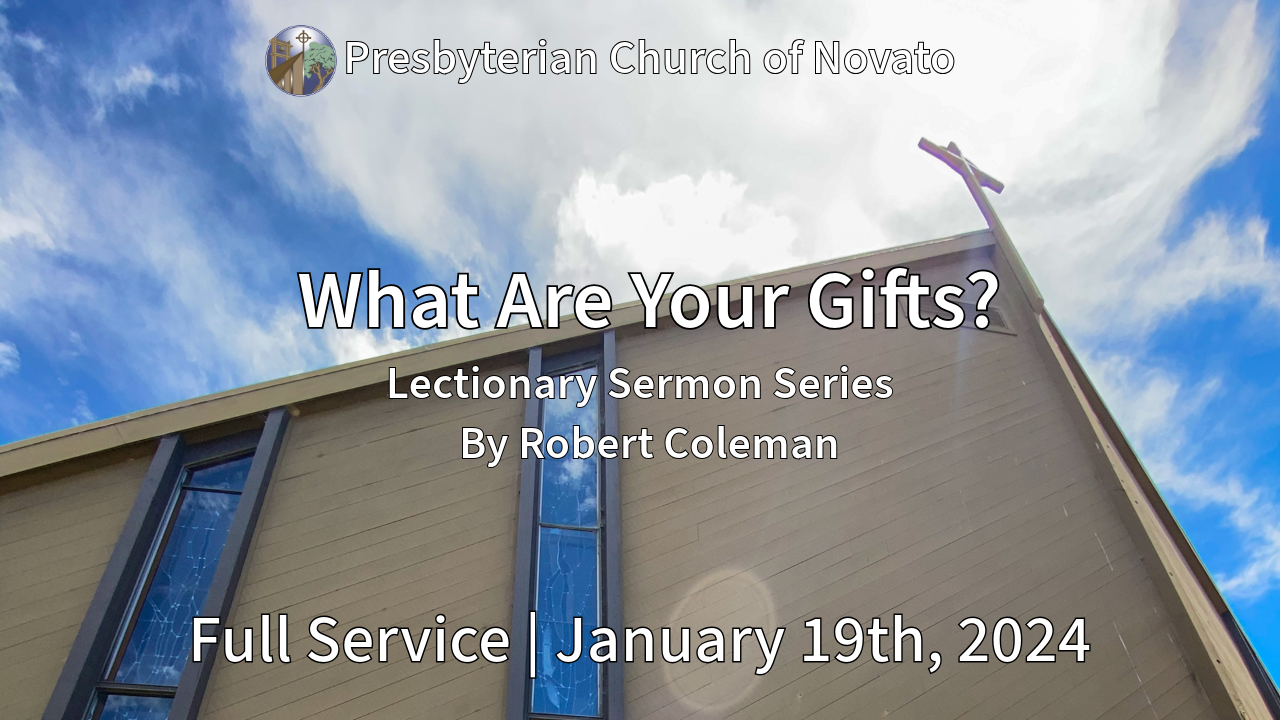 Presbyterian Church of Novato

What Are Your Gifts?

Lectionary Sermon Series
By Robert Coleman

Full Service | January 19th, 2024